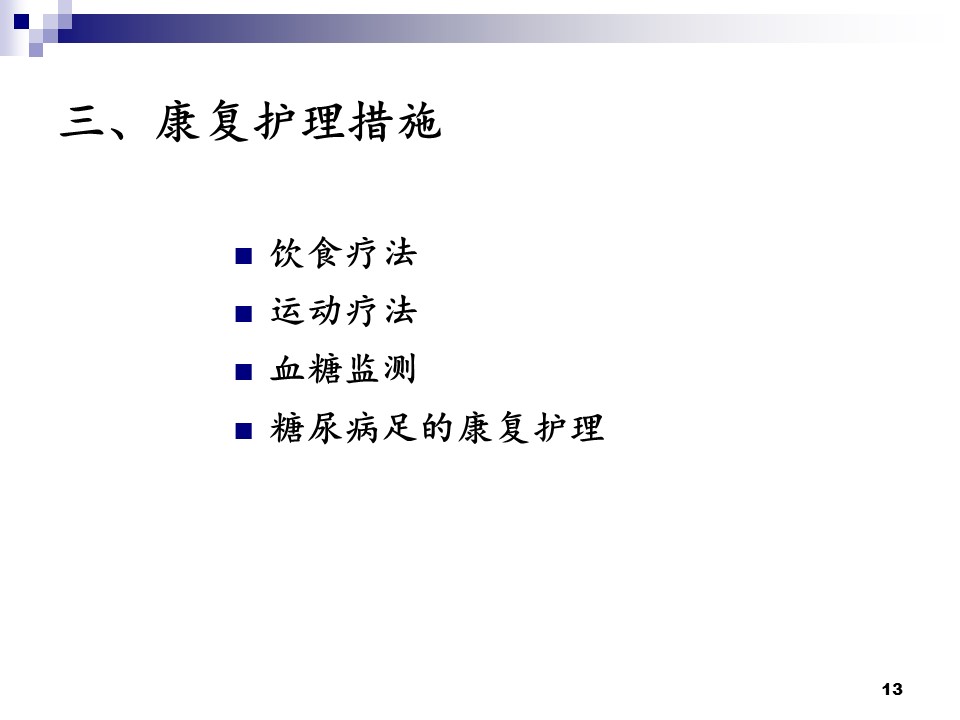 三、康复护理措施

■ 饮食疗法
■ 运动疗法
■ 血糖监测
■ 糖尿病足的康复护理

13